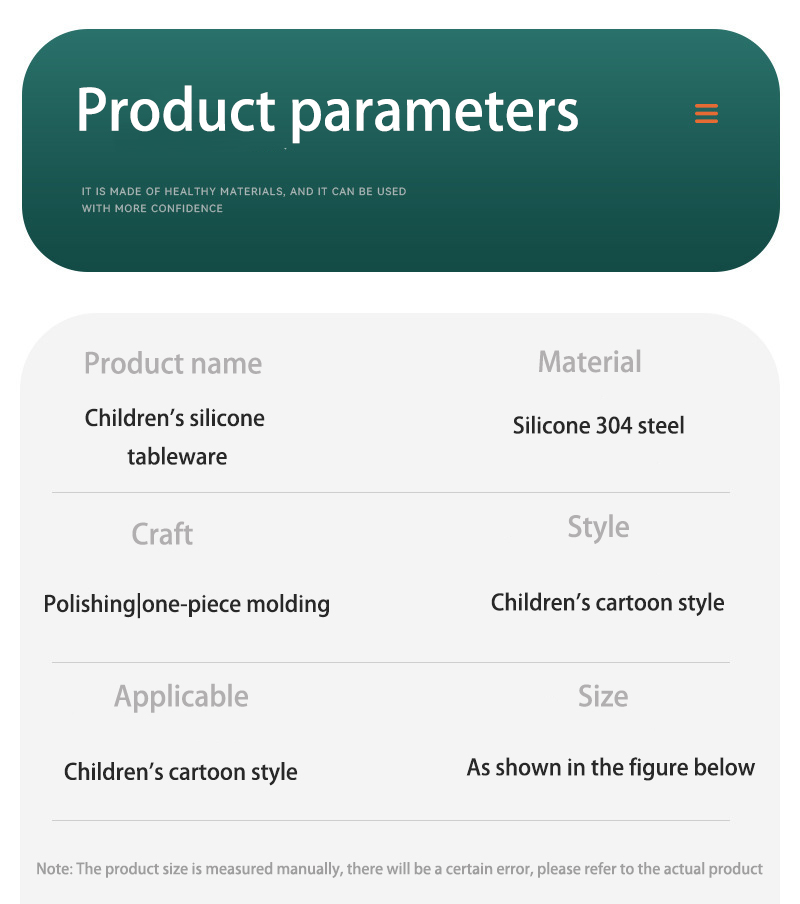 Product parameters

IT IS MADE OF HEALTHY MATERIALS, AND IT CAN BE USED WITH MORE CONFIDENCE

Product name
Children's silicone tableware

Material
Silicone 304 steel

Craft
Polishing|one-piece molding

Style
Children's cartoon style

Applicable
Children's cartoon style

Size
As shown in the figure below

Note: The product size is measured manually, there will be a certain error, please refer to the actual product